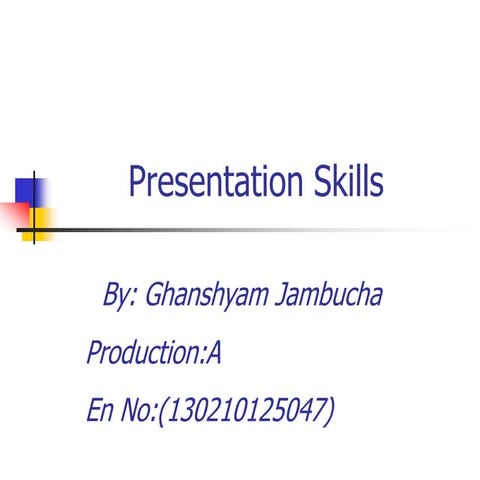 Presentation Skills

By: Ghanshyam Jambucha

Production:A

En No:(130210125047)